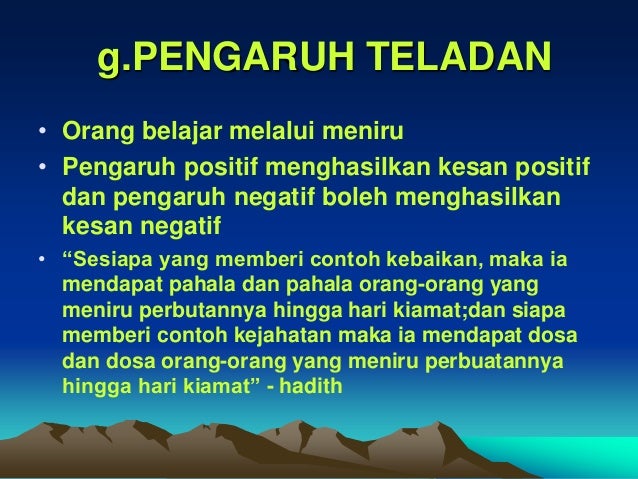 g.PENGARUH TELADAN

• Orang belajar melalui meniru
• Pengaruh positif menghasilkan kesan positif dan pengaruh negatif boleh menghasilkan kesan negatif
• “Sesiapa yang memberi contoh kebaikan, maka ia mendapat pahala dan pahala orang-orang yang meniru perbutannya hingga hari kiamat;dan siapa memberi contoh kejahatan maka ia mendapat dosa dan dosa orang-orang yang meniru perbuatannya hingga hari kiamat” - hadith